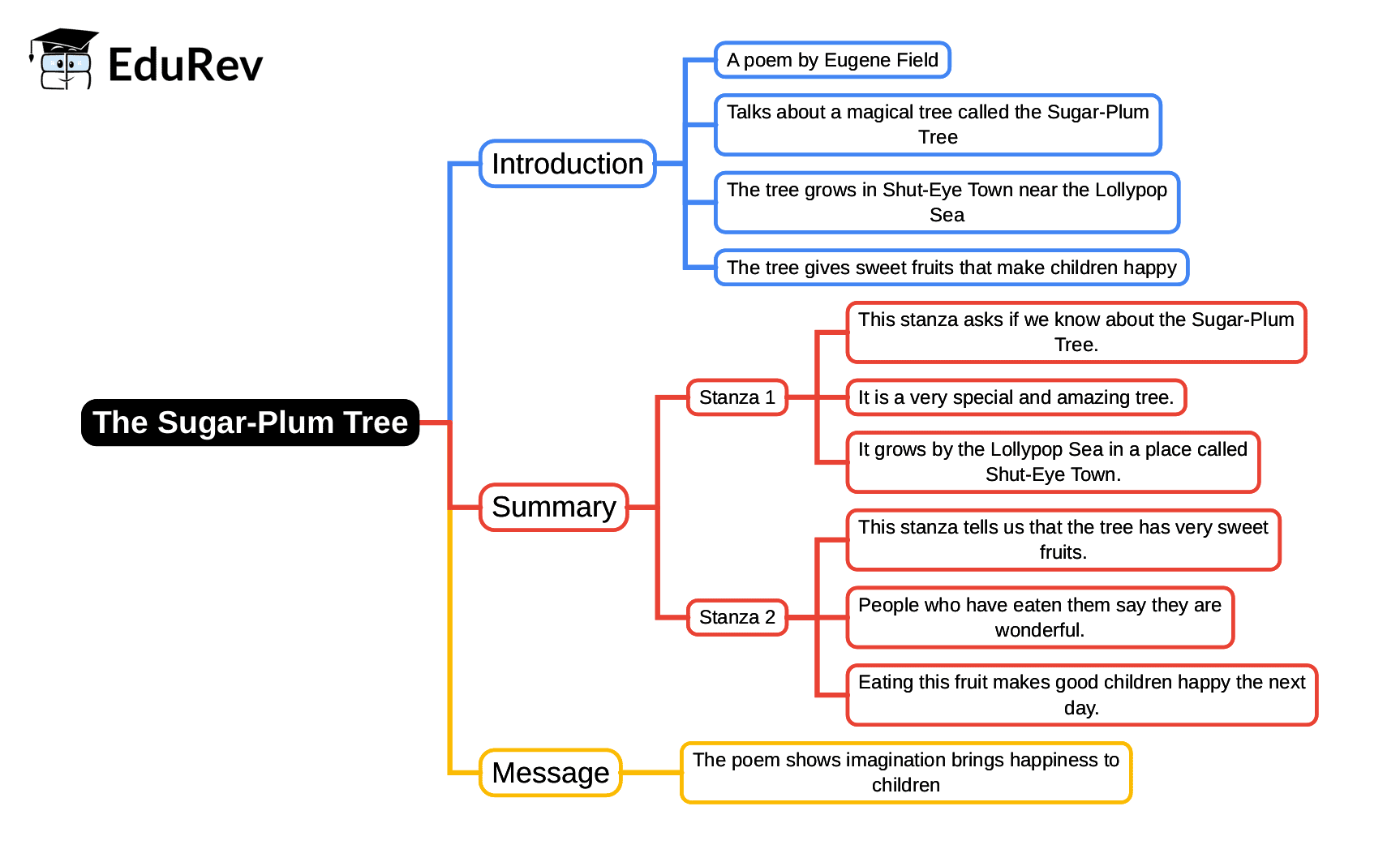 EduRev

The Sugar-Plum Tree

Introduction

A poem by Eugene Field

Talks about a magical tree called the Sugar-Plum Tree

The tree grows in Shut-Eye Town near the Lollypop Sea

The tree gives sweet fruits that make children happy

Summary

Stanza 1

This stanza asks if we know about the Sugar-Plum Tree.

It is a very special and amazing tree.

It grows by the Lollypop Sea in a place called Shut-Eye Town.

Stanza 2

This stanza tells us that the tree has very sweet fruits.

People who have eaten them say they are wonderful.

Eating this fruit makes good children happy the next day.

Message

The poem shows imagination brings happiness to children